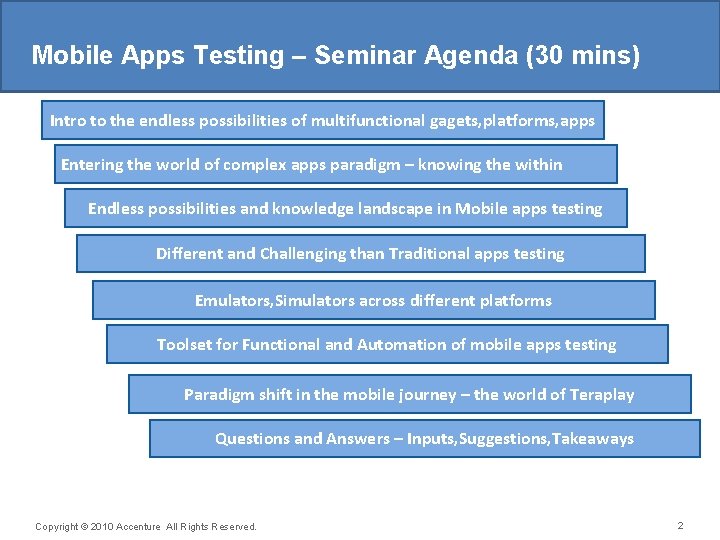 Mobile Apps Testing – Seminar Agenda (30 mins)

Intro to the endless possibilities of multifunctional gagets,platforms,apps

Entering the world of complex apps paradigm – knowing the within

Endless possibilities and knowledge landscape in Mobile apps testing

Different and Challenging than Traditional apps testing

Emulators,Simulators across different platforms

Toolset for Functional and Automation of mobile apps testing

Paradigm shift in the mobile journey – the world of Teraplay

Questions and Answers – Inputs,Suggestions,Takeaways

Copyright © 2010 Accenture All Rights Reserved.

2